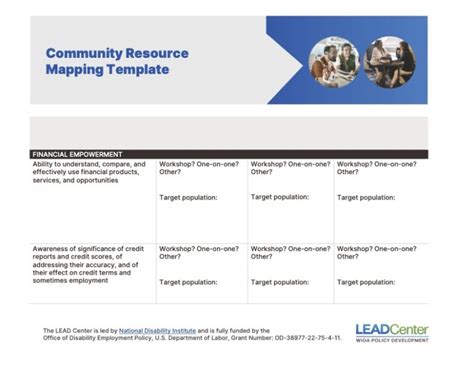 Community Resource Mapping Template

| FINANCIAL EMPOWERMENT | | | |
|---|---|---|---|
| Ability to understand, compare, and effectively use financial products, services, and opportunities | Workshop? One-on-one? Other? Target population: | Workshop? One-on-one? Other? Target population: | Workshop? One-on-one? Other? Target population: |
| Awareness of significance of credit reports and credit scores, of addressing their accuracy, and of their effect on credit terms and sometimes employment | Workshop? One-on-one? Other? Target population: | Workshop? One-on-one? Other? Target population: | Workshop? One-on-one? Other? Target population: |

The LEAD Center is led by National Disability Institute and is fully funded by the Office of Disability Employment Policy, U.S. Department of Labor, Grant Number: OD-38977-22-75-4-11.

LEADCenter
WIOA POLICY DEVELOPMENT